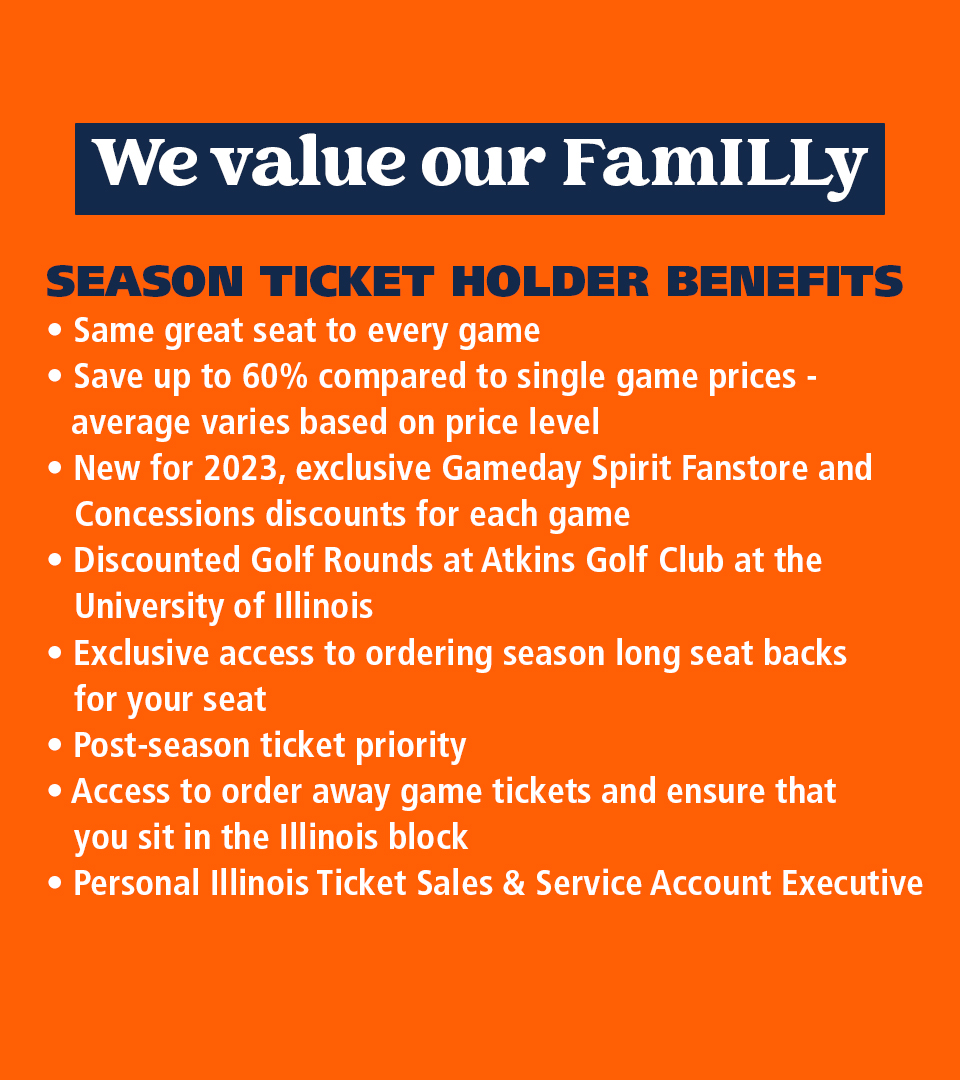 We value our FamILLy

SEASON TICKET HOLDER BENEFITS

• Same great seat to every game
• Save up to 60% compared to single game prices - average varies based on price level
• New for 2023, exclusive Gameday Spirit Fanstore and Concessions discounts for each game
• Discounted Golf Rounds at Atkins Golf Club at the University of Illinois
• Exclusive access to ordering season long seat backs for your seat
• Post-season ticket priority
• Access to order away game tickets and ensure that you sit in the Illinois block
• Personal Illinois Ticket Sales & Service Account Executive